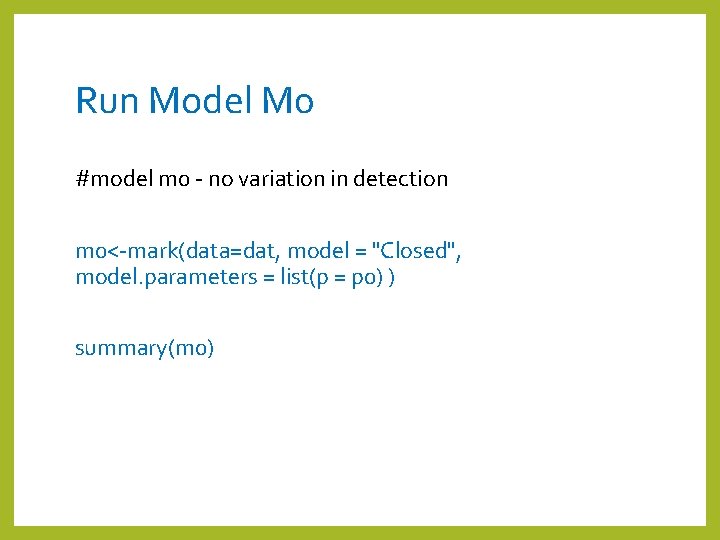 Run Model Mo

#model mo - no variation in detection

mo<-mark(data=dat, model = "Closed", model.parameters = list(p = po) )

summary(mo)